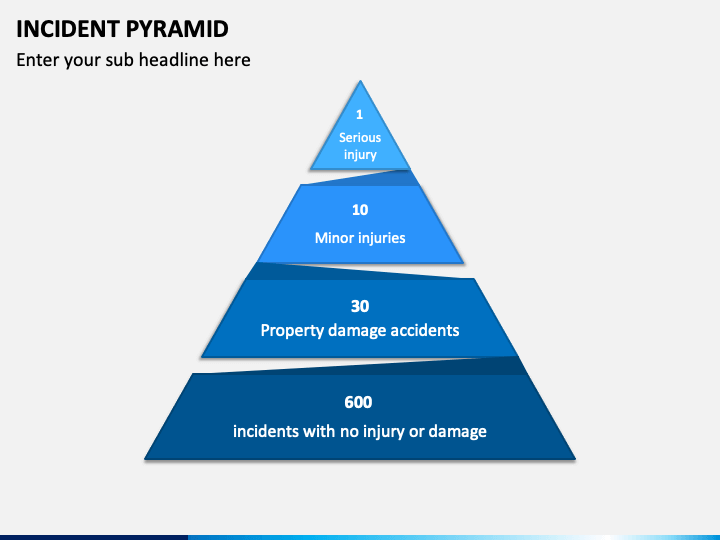 INCIDENT PYRAMID

Enter your sub headline here

1
Serious injury

10
Minor injuries

30
Property damage accidents

600
incidents with no injury or damage